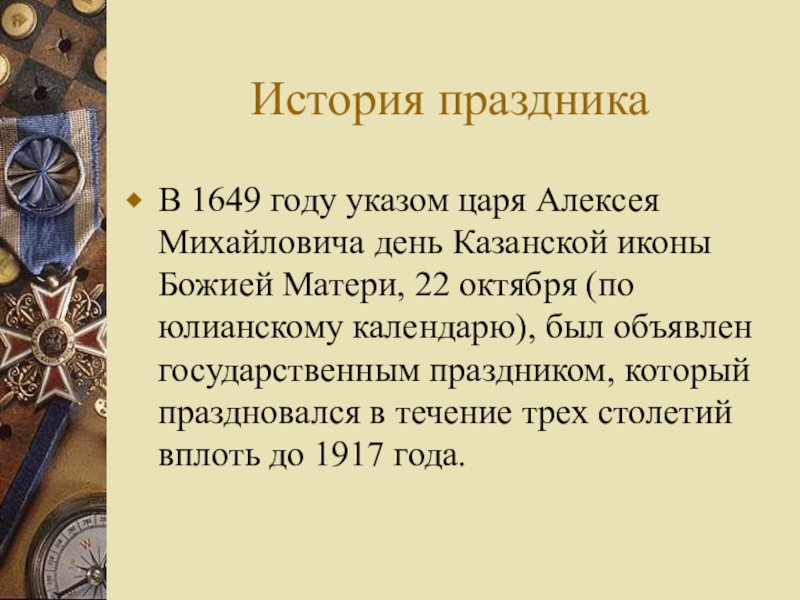 История праздника

В 1649 году указом царя Алексея Михайловича день Казанской иконы Божией Матери, 22 октября (по юлианскому календарю), был объявлен государственным праздником, который праздновался в течение трех столетий вплоть до 1917 года.